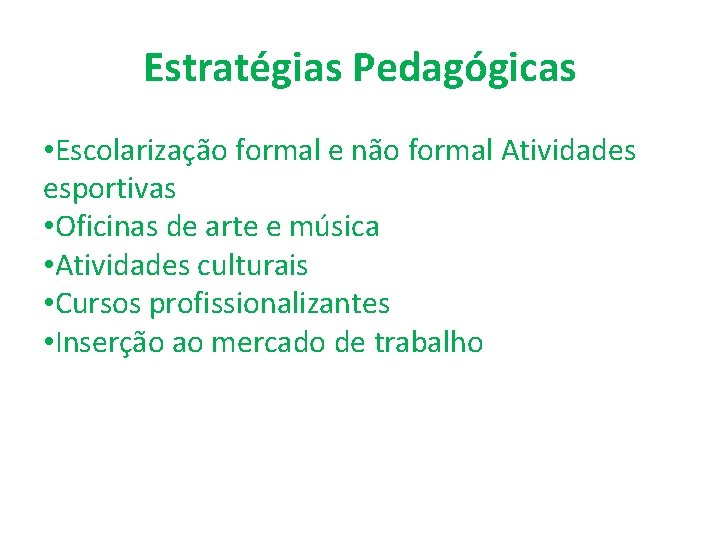 Estratégias Pedagógicas

•Escolarização formal e não formal Atividades esportivas
•Oficinas de arte e música
•Atividades culturais
•Cursos profissionalizantes
•Inserção ao mercado de trabalho